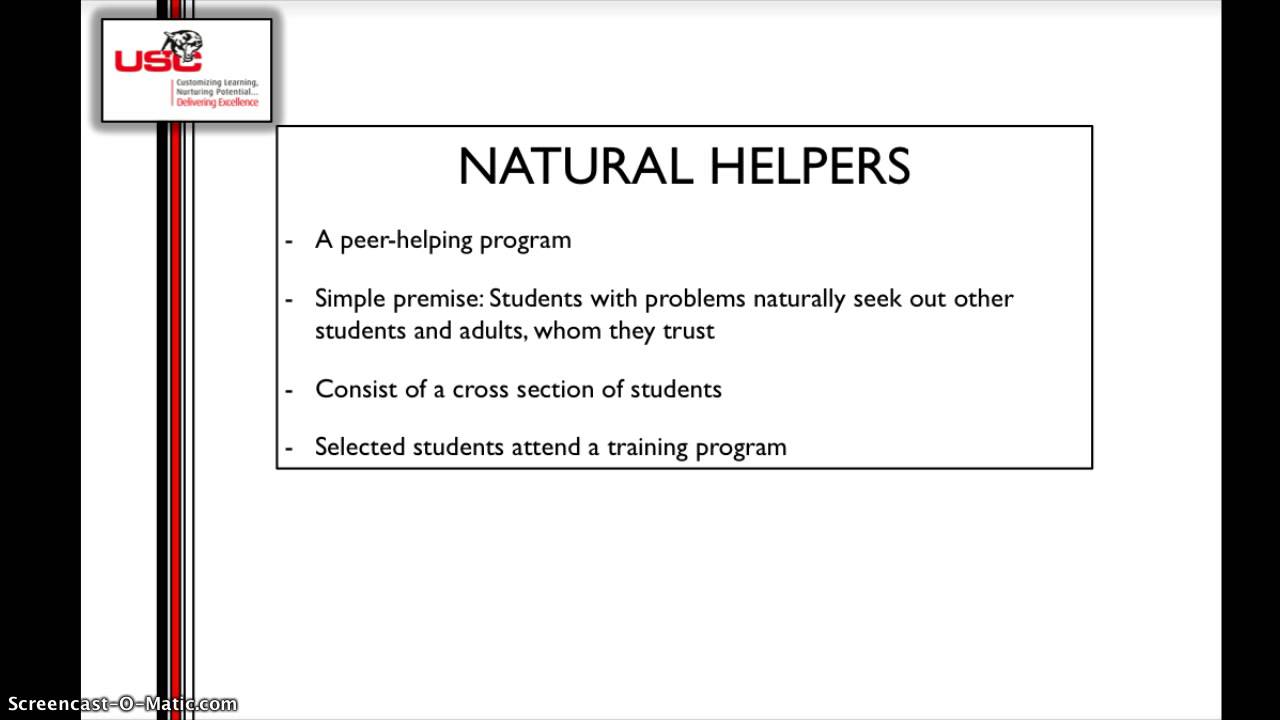 USC
Customizing Learning, Nurturing Potential... Delivering Excellence

NATURAL HELPERS

- A peer-helping program

- Simple premise: Students with problems naturally seek out other students and adults, whom they trust

- Consist of a cross section of students

- Selected students attend a training program

Screencast-O-Matic.com